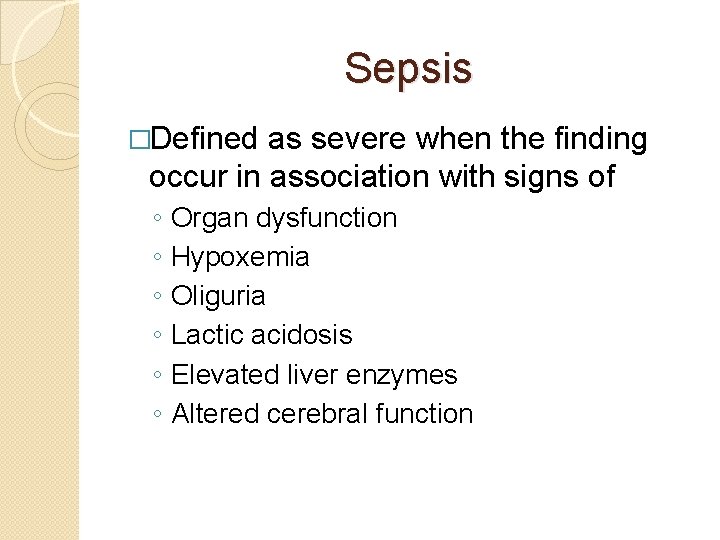 Sepsis

□Defined as severe when the finding occur in association with signs of

◦ Organ dysfunction
◦ Hypoxemia
◦ Oliguria
◦ Lactic acidosis
◦ Elevated liver enzymes
◦ Altered cerebral function